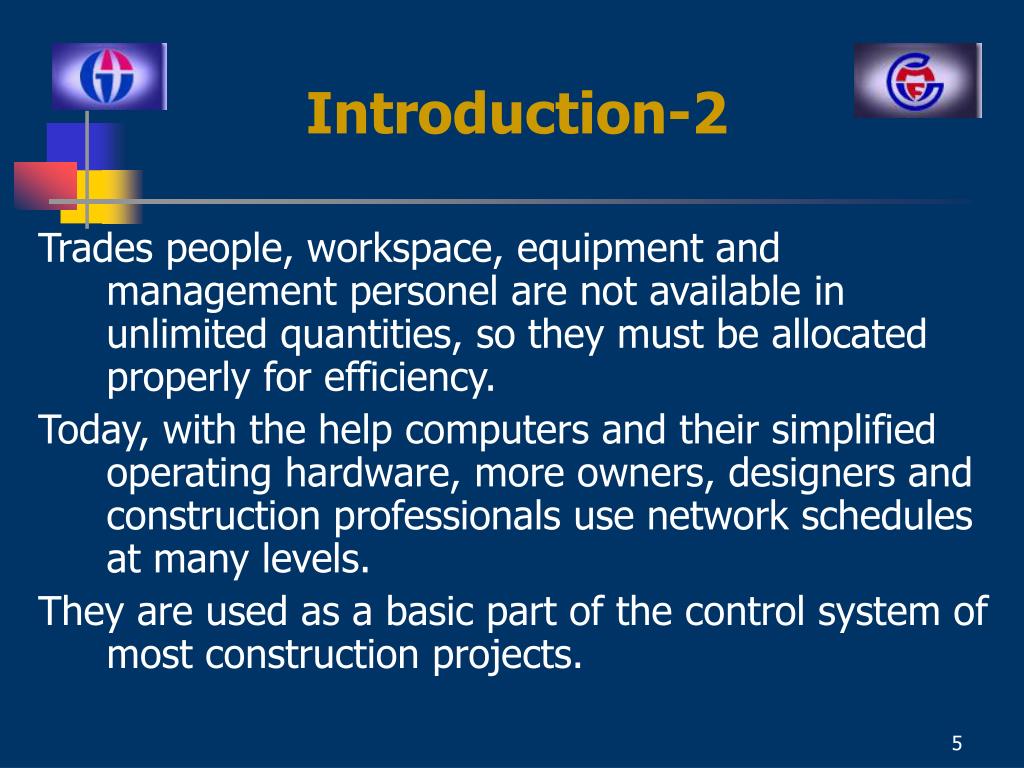 Introduction-2

Trades people, workspace, equipment and management personel are not available in unlimited quantities, so they must be allocated properly for efficiency.

Today, with the help computers and their simplified operating hardware, more owners, designers and construction professionals use network schedules at many levels.

They are used as a basic part of the control system of most construction projects.

5